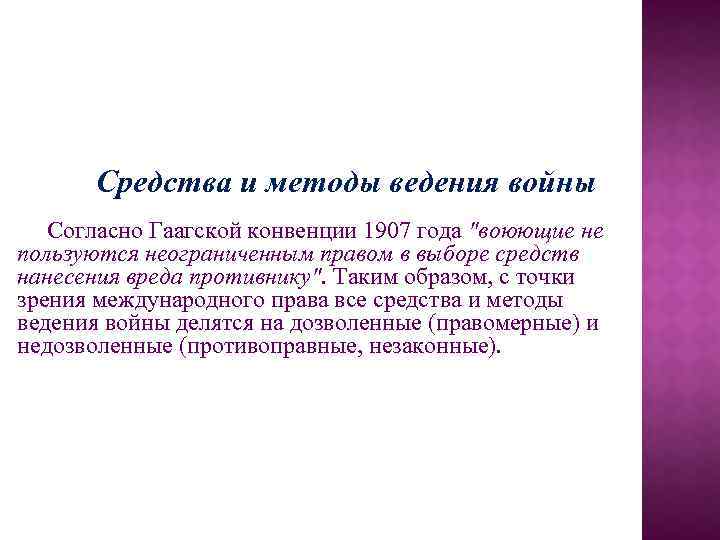 Средства и методы ведения войны

Согласно Гаагской конвенции 1907 года "воюющие не пользуются неограниченным правом в выборе средств нанесения вреда противнику". Таким образом, с точки зрения международного права все средства и методы ведения войны делятся на дозволенные (правомерные) и недозволенные (противоправные, незаконные).